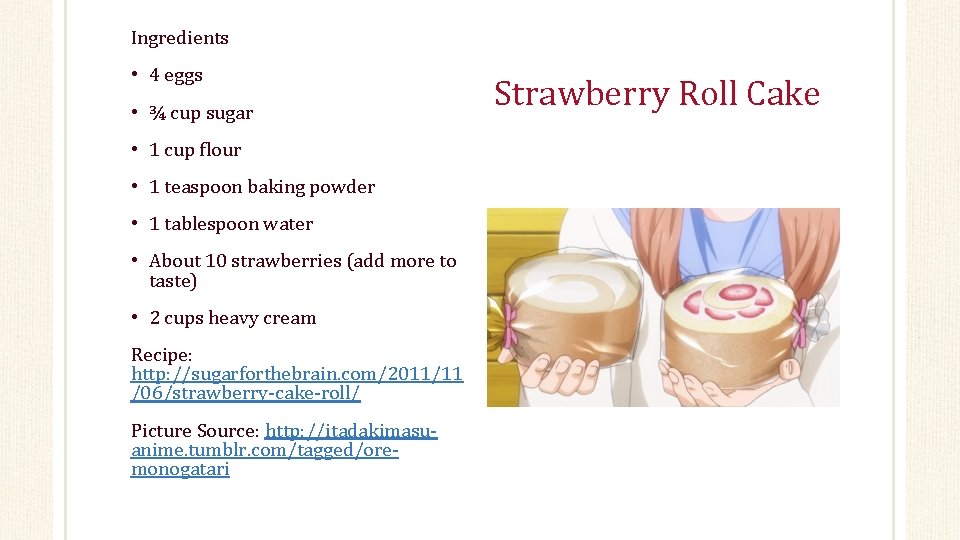 Ingredients

• 4 eggs

• ¾ cup sugar

• 1 cup flour

• 1 teaspoon baking powder

• 1 tablespoon water

• About 10 strawberries (add more to taste)

• 2 cups heavy cream

Recipe: http://sugarforthebrain.com/2011/11/06/strawberry-cake-roll/

Picture Source: http://itadakimasu-anime.tumblr.com/tagged/ore-monogatari

Strawberry Roll Cake